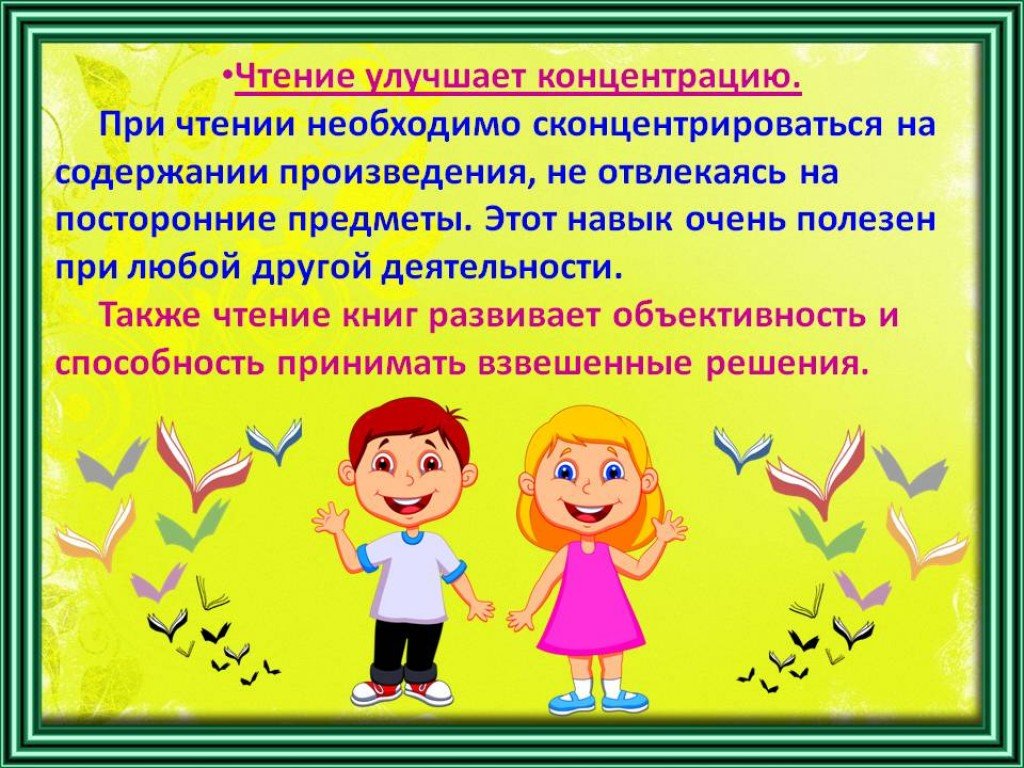 •Чтение улучшает концентрацию.

При чтении необходимо сконцентрироваться на содержании произведения, не отвлекаясь на посторонние предметы. Этот навык очень полезен при любой другой деятельности.

Также чтение книг развивает объективность и способность принимать взвешенные решения.